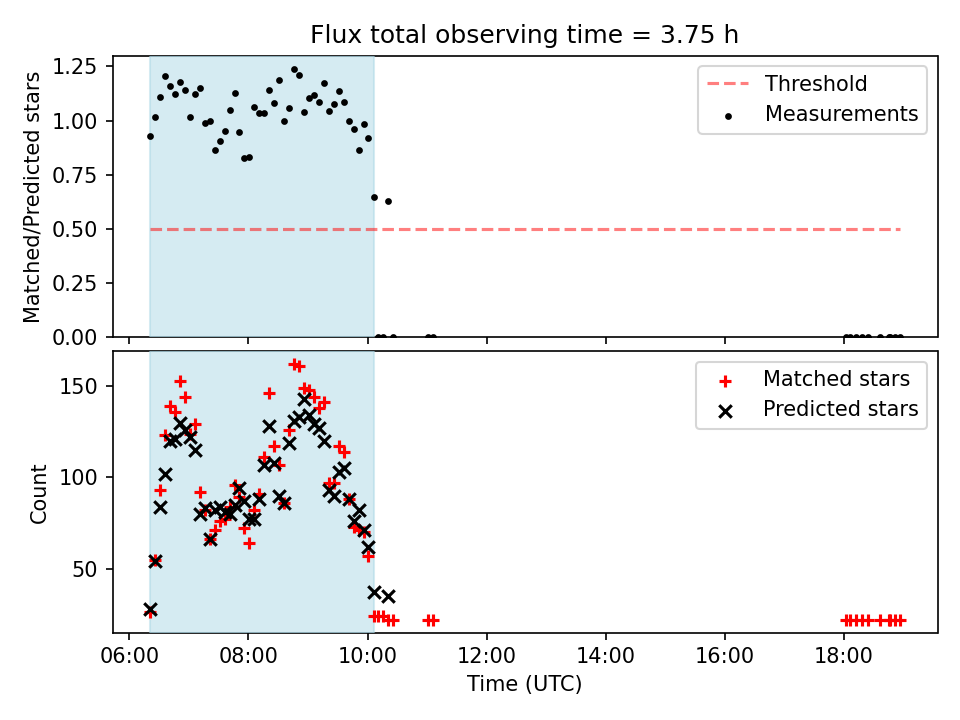 Flux total observing time = 3.75 h

Matched/Predicted stars

1.25
1.00
0.75
0.50
0.25
0.00

Threshold
Measurements

Count

150
100
50

Matched stars
Predicted stars

06:00
08:00
10:00
12:00
14:00
16:00
18:00

Time (UTC)